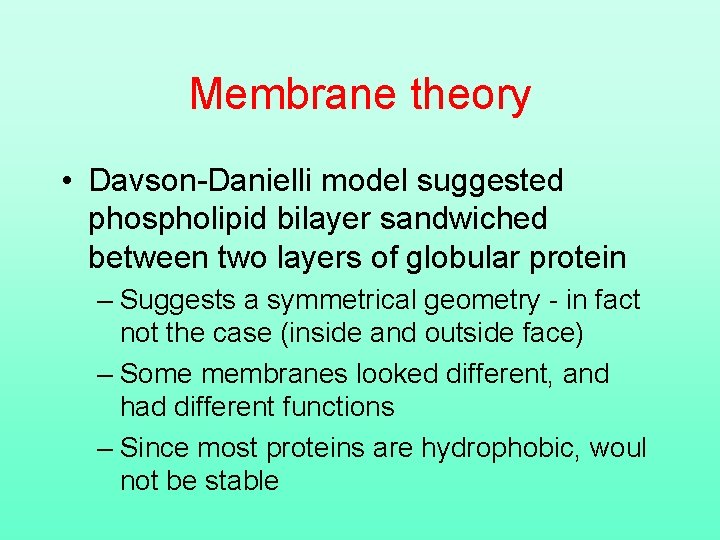 Membrane theory

• Davson-Danielli model suggested phospholipid bilayer sandwiched between two layers of globular protein

– Suggests a symmetrical geometry - in fact not the case (inside and outside face)

– Some membranes looked different, and had different functions

– Since most proteins are hydrophobic, woul not be stable